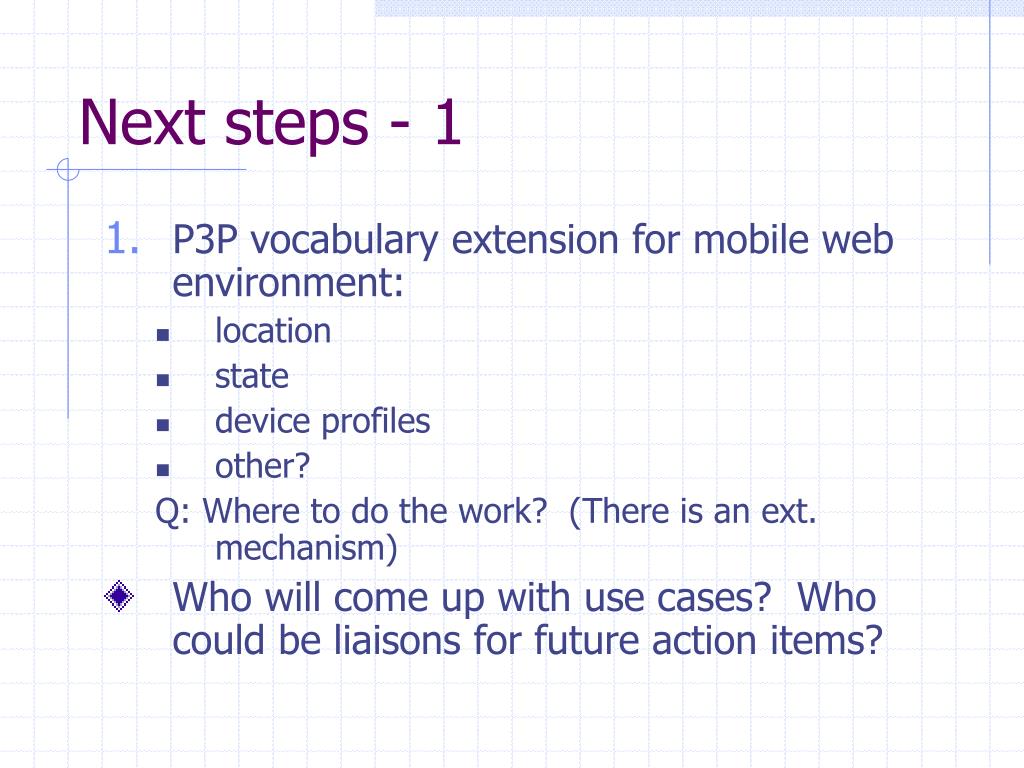 Next steps - 1

1. P3P vocabulary extension for mobile web environment:
- location
- state
- device profiles
- other?

Q: Where to do the work?  (There is an ext. mechanism)

Who will come up with use cases?  Who could be liaisons for future action items?